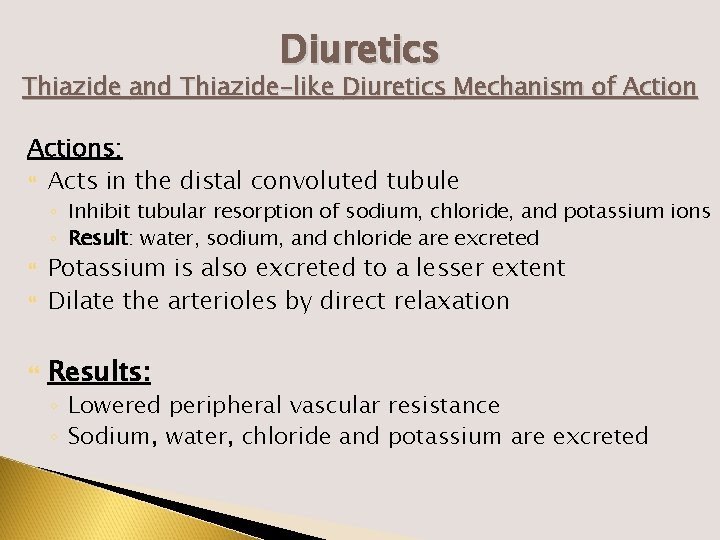 Diuretics
Thiazide and Thiazide-like Diuretics Mechanism of Action

Actions:
Acts in the distal convoluted tubule
Inhibit tubular resorption of sodium, chloride, and potassium ions
Result: water, sodium, and chloride are excreted
Potassium is also excreted to a lesser extent
Dilate the arterioles by direct relaxation

Results:
Lowered peripheral vascular resistance
Sodium, water, chloride and potassium are excreted